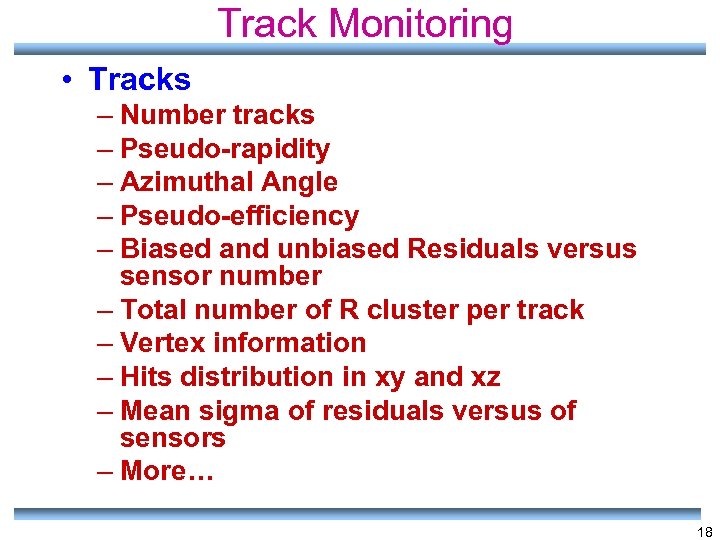 Track Monitoring

• Tracks
– Number tracks
– Pseudo-rapidity
– Azimuthal Angle
– Pseudo-efficiency
– Biased and unbiased Residuals versus sensor number
– Total number of R cluster per track
– Vertex information
– Hits distribution in xy and xz
– Mean sigma of residuals versus of sensors
– More…

18